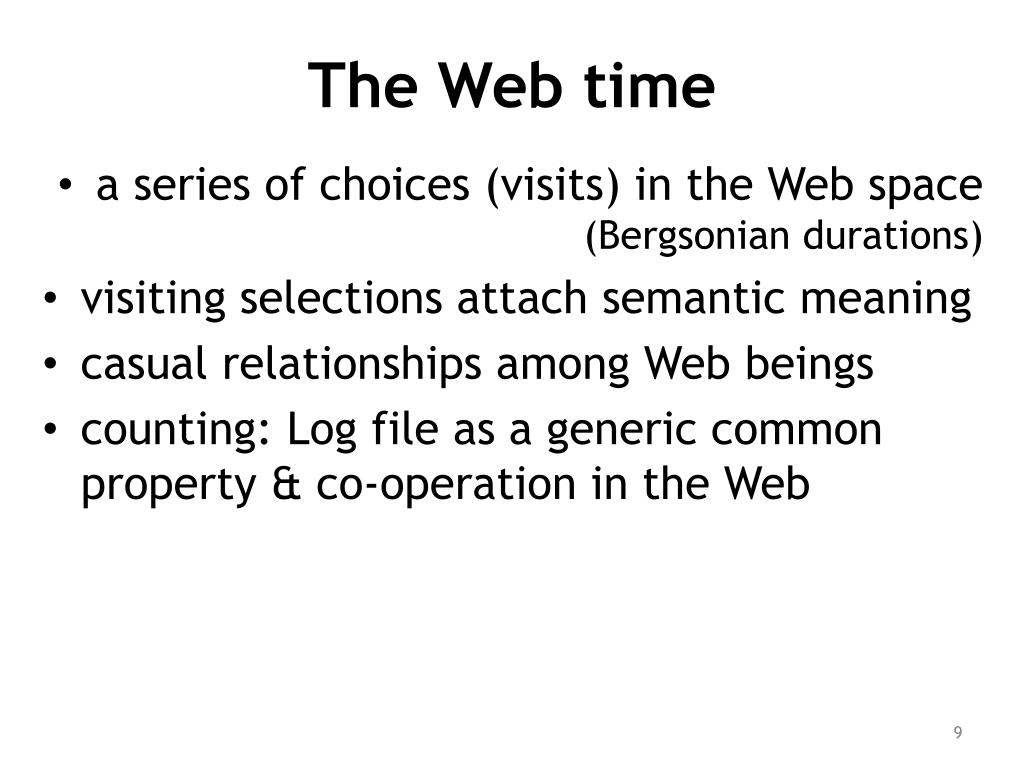 The Web time

• a series of choices (visits) in the Web space (Bergsonian durations)
• visiting selections attach semantic meaning
• casual relationships among Web beings
• counting: Log file as a generic common property & co-operation in the Web

9